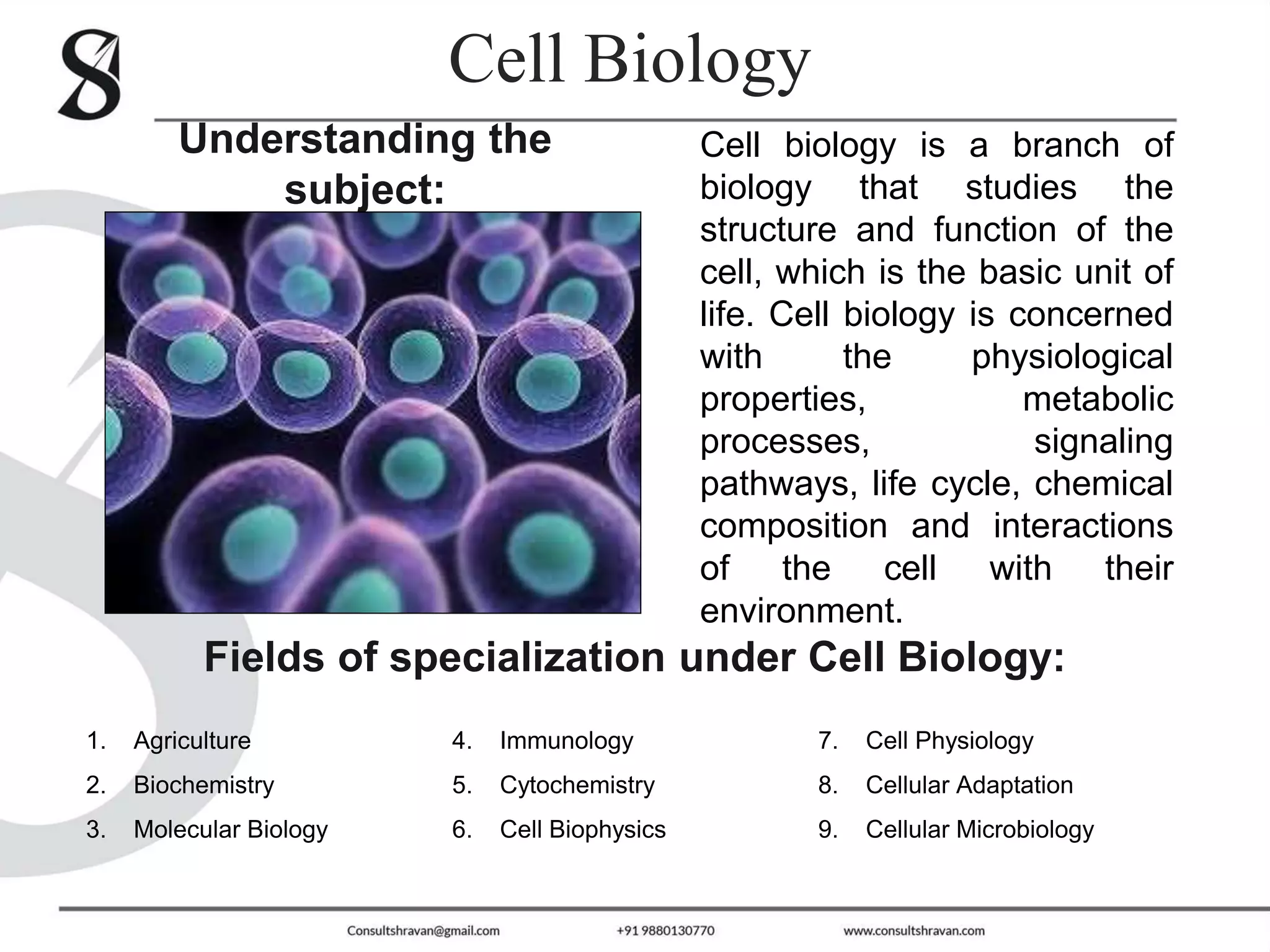 Cell Biology

Understanding the subject:

Cell biology is a branch of biology that studies the structure and function of the cell, which is the basic unit of life. Cell biology is concerned with the physiological properties, metabolic processes, signaling pathways, life cycle, chemical composition and interactions of the cell with their environment.

Fields of specialization under Cell Biology:

1. Agriculture
2. Biochemistry
3. Molecular Biology

4. Immunology
5. Cytochemistry
6. Cell Biophysics

7. Cell Physiology
8. Cellular Adaptation
9. Cellular Microbiology

Consultshravan@gmail.com +91 9880130770 www.consultshravan.com